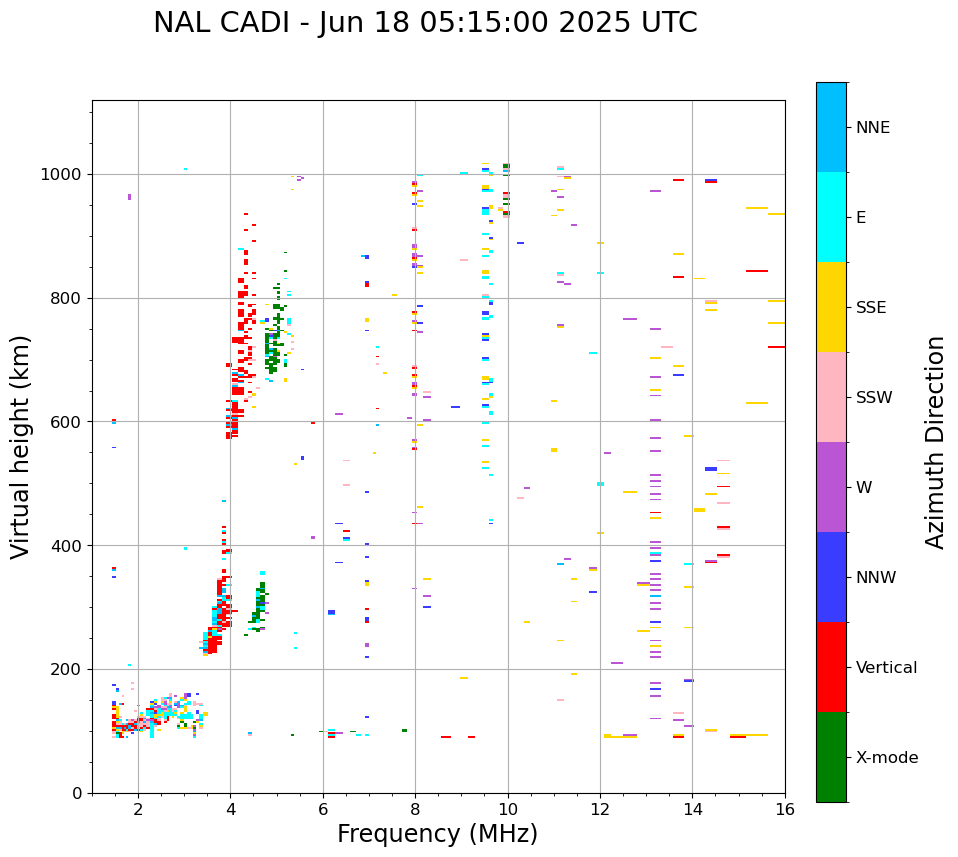 NAL CADI - Jun 18 05:15:00 2025 UTC

Virtual height (km)

1000
800
600
400
200
0

2
4
6
8
10
12
14
16

Frequency (MHz)

NNE
E
SSE
SSW
W
NNW
Vertical
X-mode

Azimuth Direction